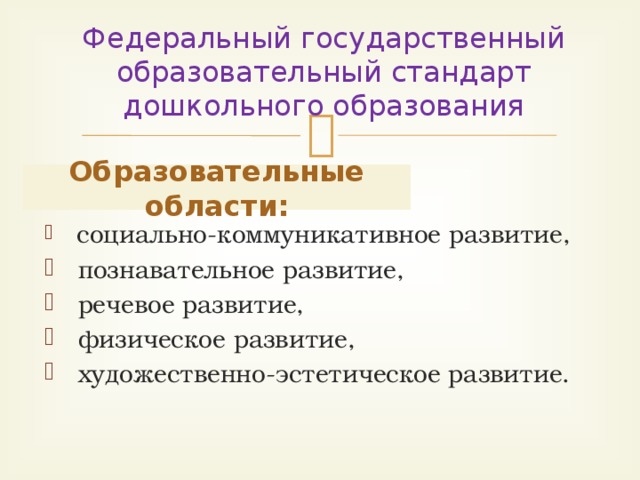 Федеральный государственный образовательный стандарт дошкольного образования

Образовательные области:

социально-коммуникативное развитие,
познавательное развитие,
речевое развитие,
физическое развитие,
художественно-эстетическое развитие.